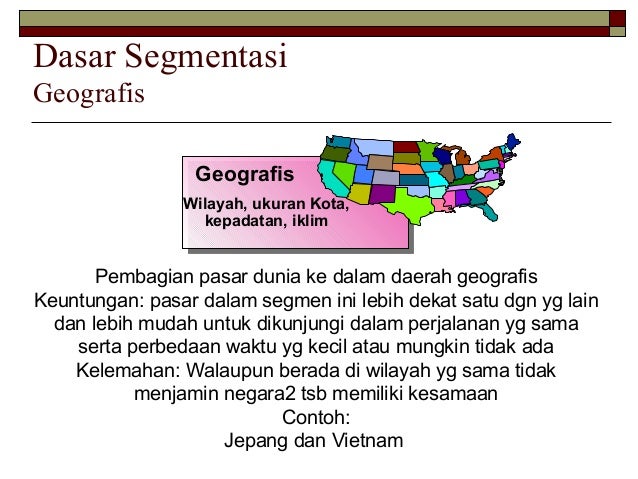 Dasar Segmentasi
Geografis

Geografis
Wilayah, ukuran Kota, kepadatan, iklim

Pembagian pasar dunia ke dalam daerah geografis
Keuntungan: pasar dalam segmen ini lebih dekat satu dgn yg lain dan lebih mudah untuk dikunjungi dalam perjalanan yg sama serta perbedaan waktu yg kecil atau mungkin tidak ada
Kelemahan: Walaupun berada di wilayah yg sama tidak menjamin negara2 tsb memiliki kesamaan
Contoh:
Jepang dan Vietnam